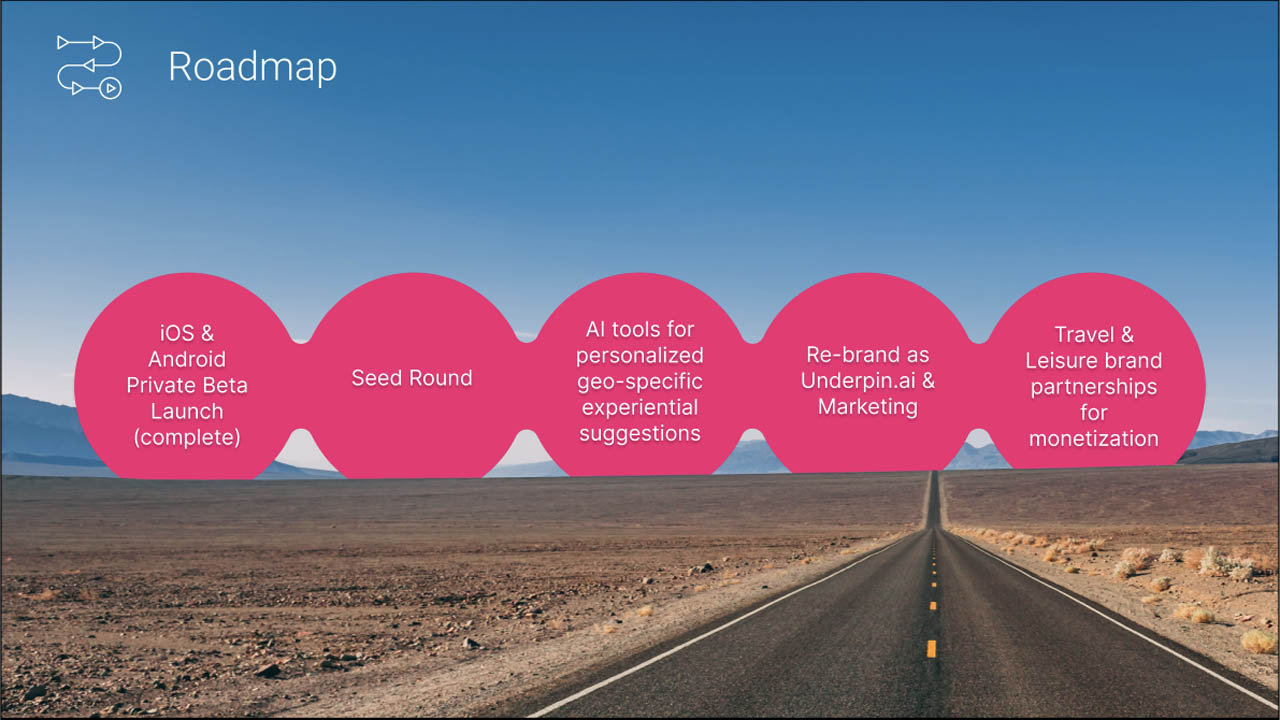 Roadmap

iOS & Android Private Beta Launch (complete)

Seed Round

AI tools for personalized geo-specific experiential suggestions

Re-brand as Underpin.ai & Marketing

Travel & Leisure brand partnerships for monetization